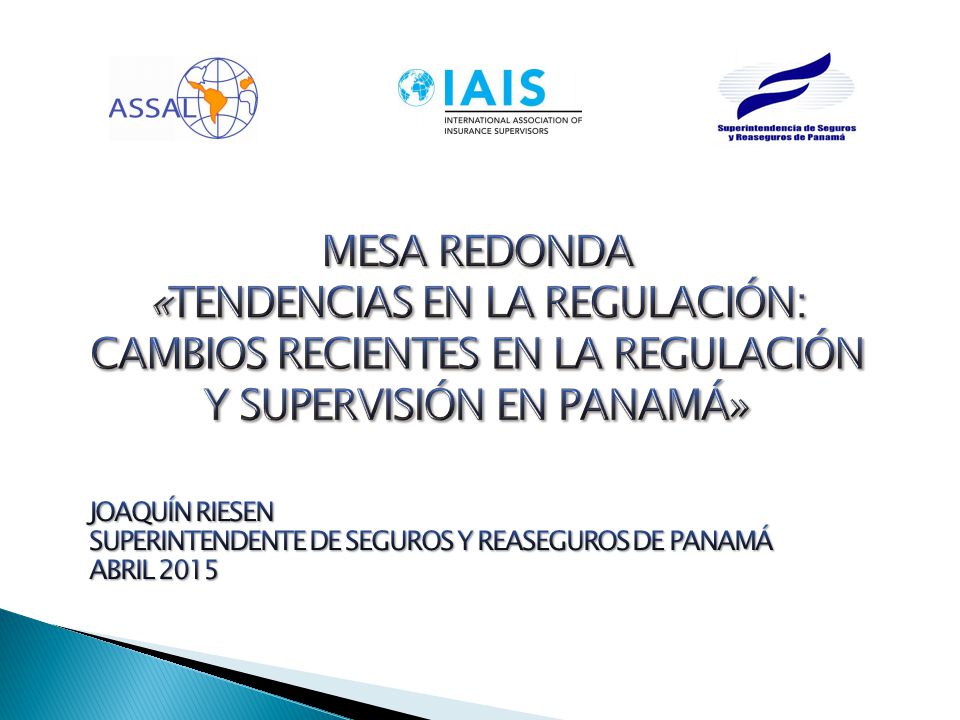 ASSAL

IAIS
INTERNATIONAL ASSOCIATION OF INSURANCE SUPERVISORS

Superintendencia de Seguros y Reaseguros de Panamá

MESA REDONDA
«TENDENCIAS EN LA REGULACIÓN: CAMBIOS RECIENTES EN LA REGULACIÓN Y SUPERVISIÓN EN PANAMÁ»

JOAQUÍN RIESEN
SUPERINTENDENTE DE SEGUROS Y REASEGUROS DE PANAMÁ
ABRIL 2015